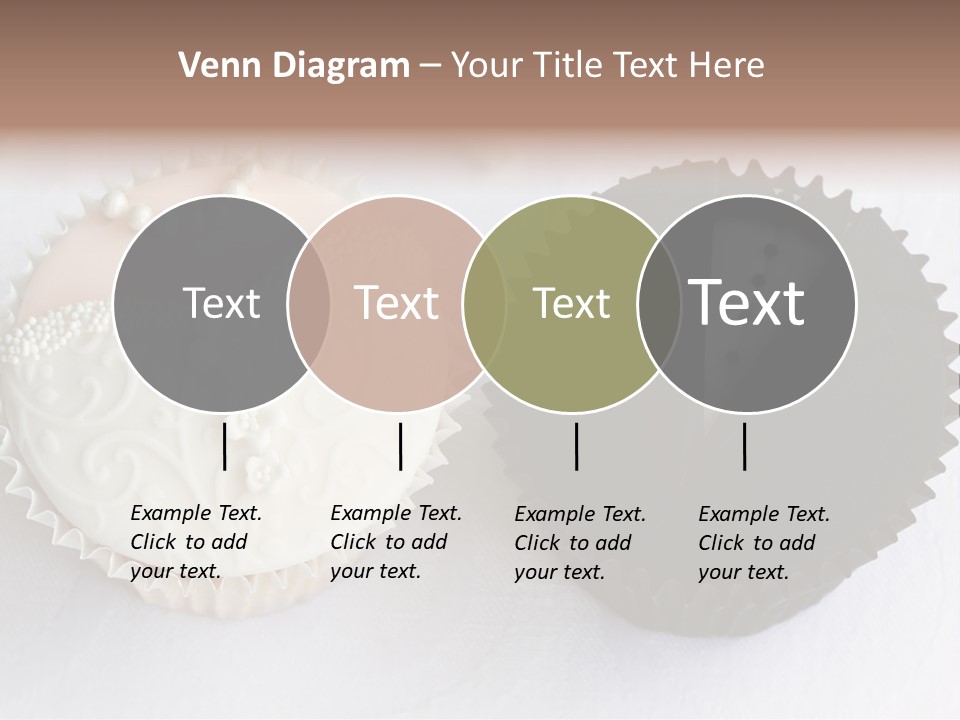 Venn Diagram – Your Title Text Here

Text

Text

Text

Text

Example Text. Click to add your text.

Example Text. Click to add your text.

Example Text. Click to add your text.

Example Text. Click to add your text.